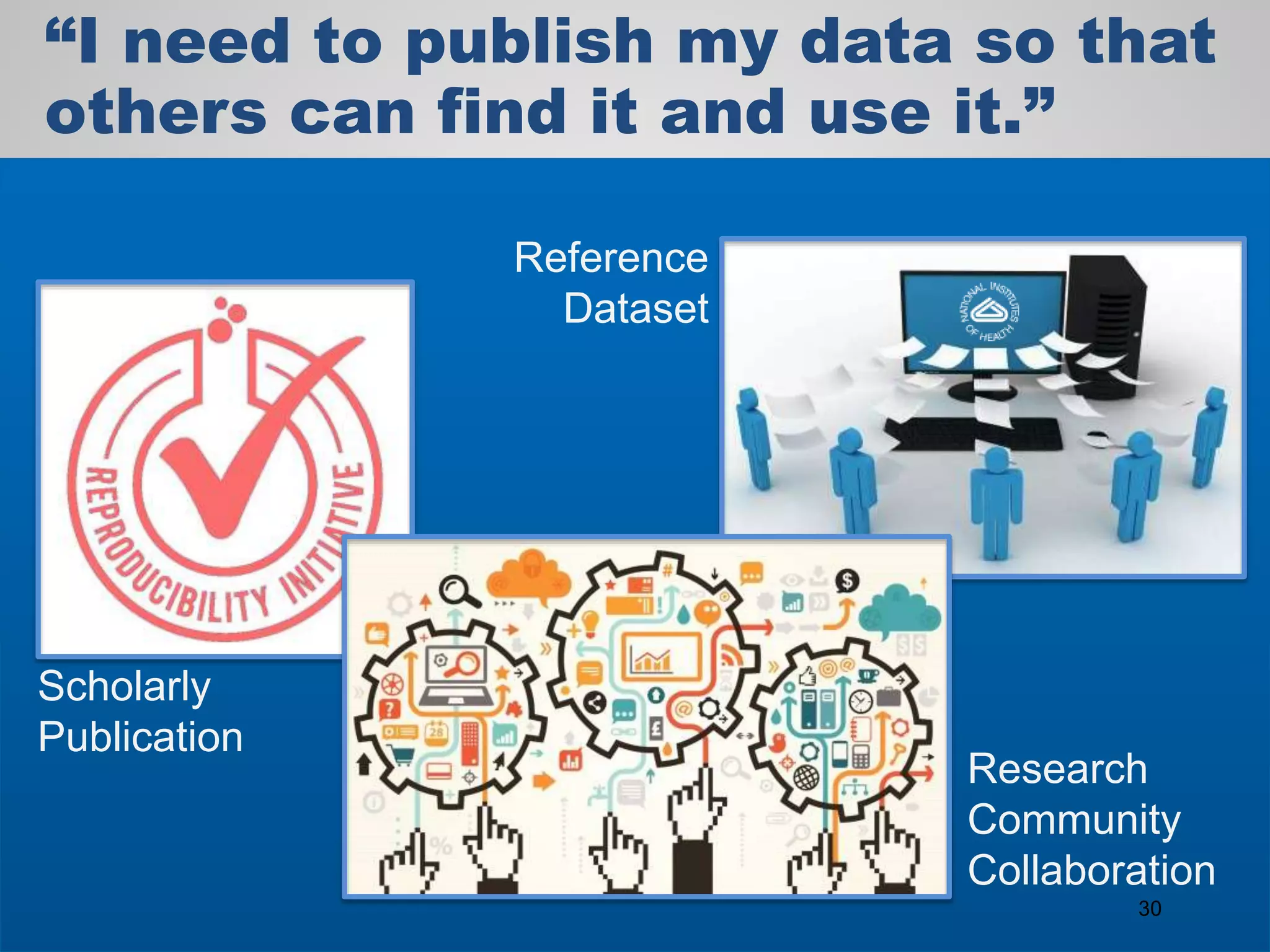 “I need to publish my data so that others can find it and use it.”

Reference Dataset

NATIONAL INSTITUTES OF HEALTH

REPRODUCIBILITY INITIATIVE

Scholarly Publication

Research Community Collaboration

30